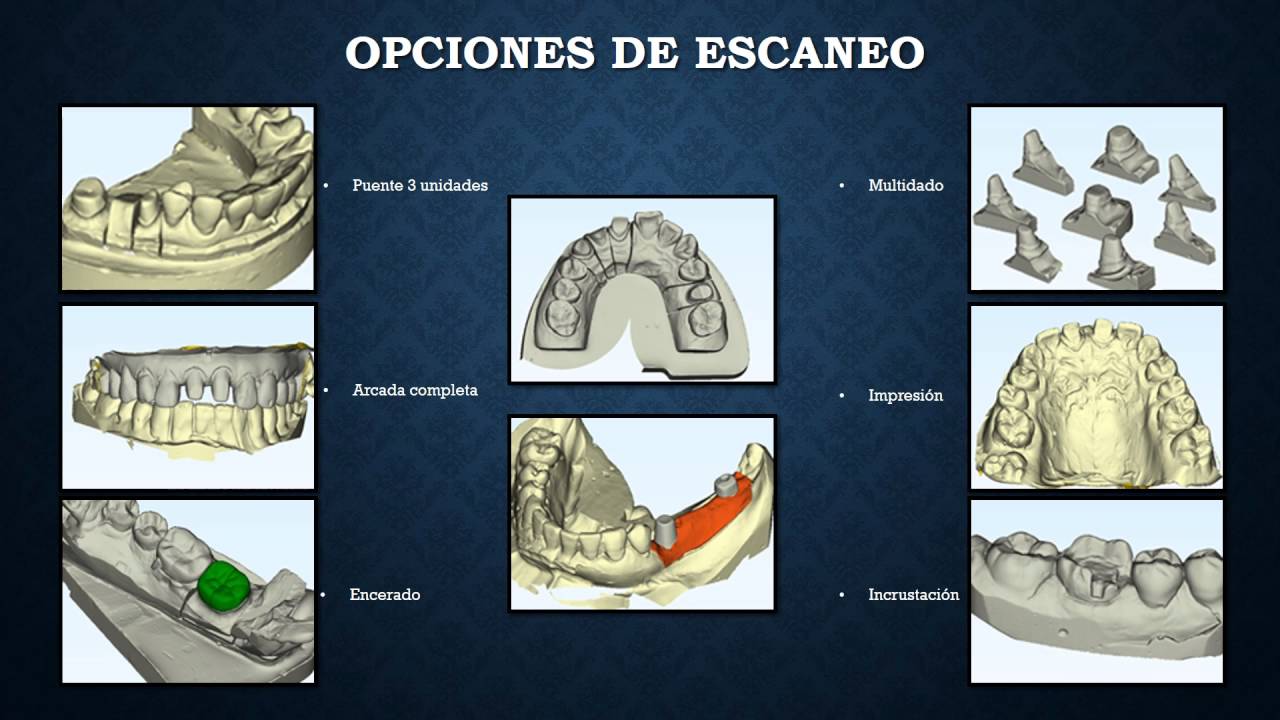 OPCIONES DE ESCANEO

• Puente 3 unidades

• Arcada completa

• Encerado

• Multidado

• Impresión

• Incrustación